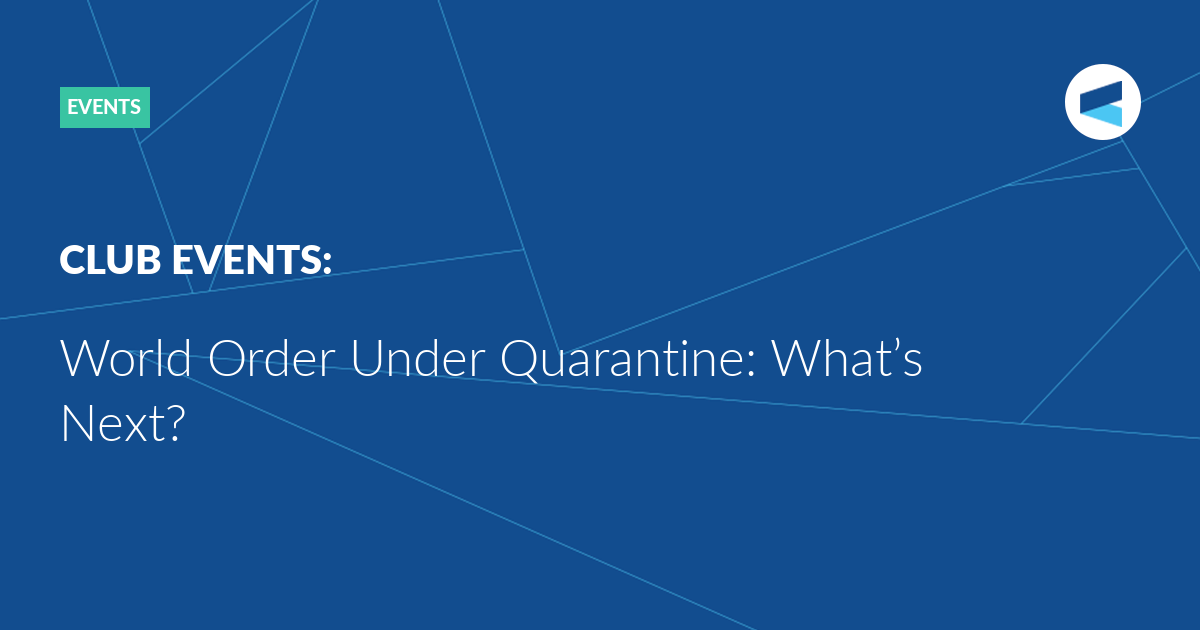 EVENTS

CLUB EVENTS:

World Order Under Quarantine: What’s Next?